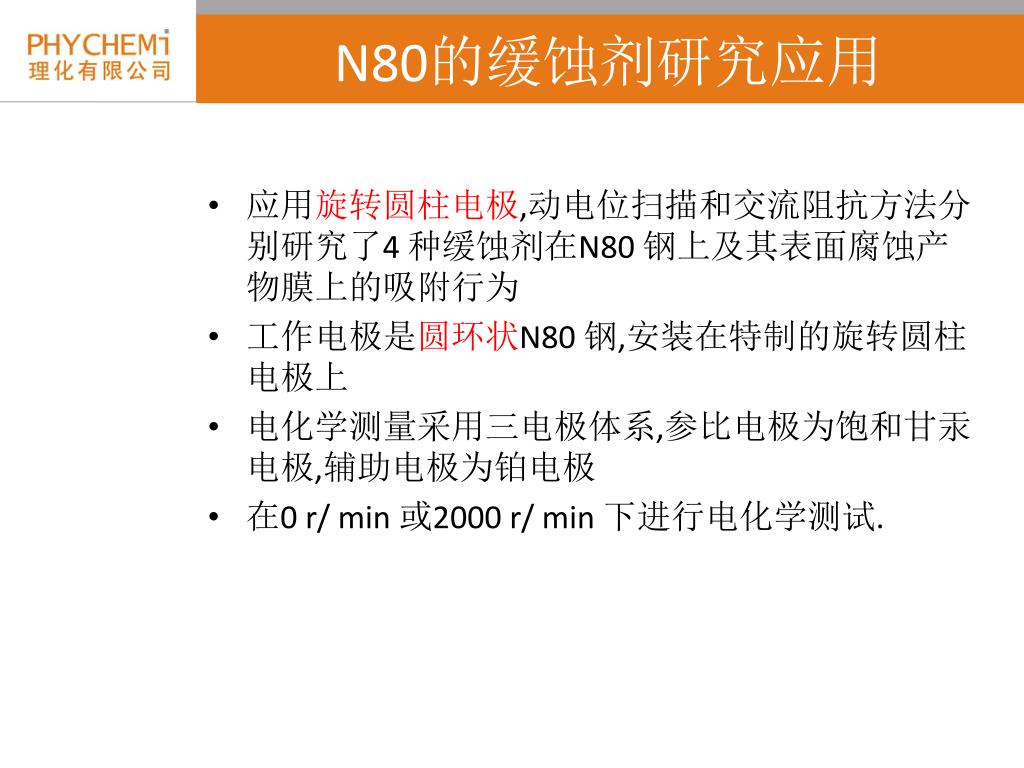 PHYCHEMi
理化有限公司

N80的缓蚀剂研究应用

• 应用旋转圆柱电极,动电位扫描和交流阻抗方法分别研究了4 种缓蚀剂在N80 钢上及其表面腐蚀产物膜上的吸附行为
• 工作电极是圆环状N80 钢,安装在特制的旋转圆柱电极上
• 电化学测量采用三电极体系,参比电极为饱和甘汞电极,辅助电极为铂电极
• 在0 r/ min 或2000 r/ min 下进行电化学测试.